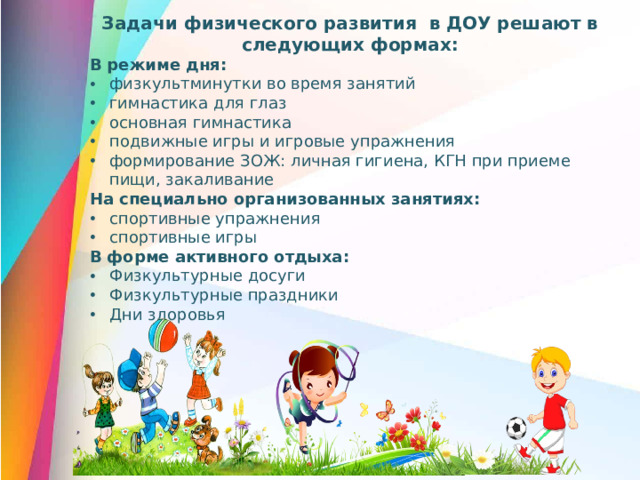 Задачи физического развития в ДОУ решают в следующих формах:

В режиме дня:
• физкультминутки во время занятий
• гимнастика для глаз
• основная гимнастика
• подвижные игры и игровые упражнения
• формирование ЗОЖ: личная гигиена, КГН при приеме пищи, закаливание

На специально организованных занятиях:
• спортивные упражнения
• спортивные игры

В форме активного отдыха:
• Физкультурные досуги
• Физкультурные праздники
• Дни здоровья